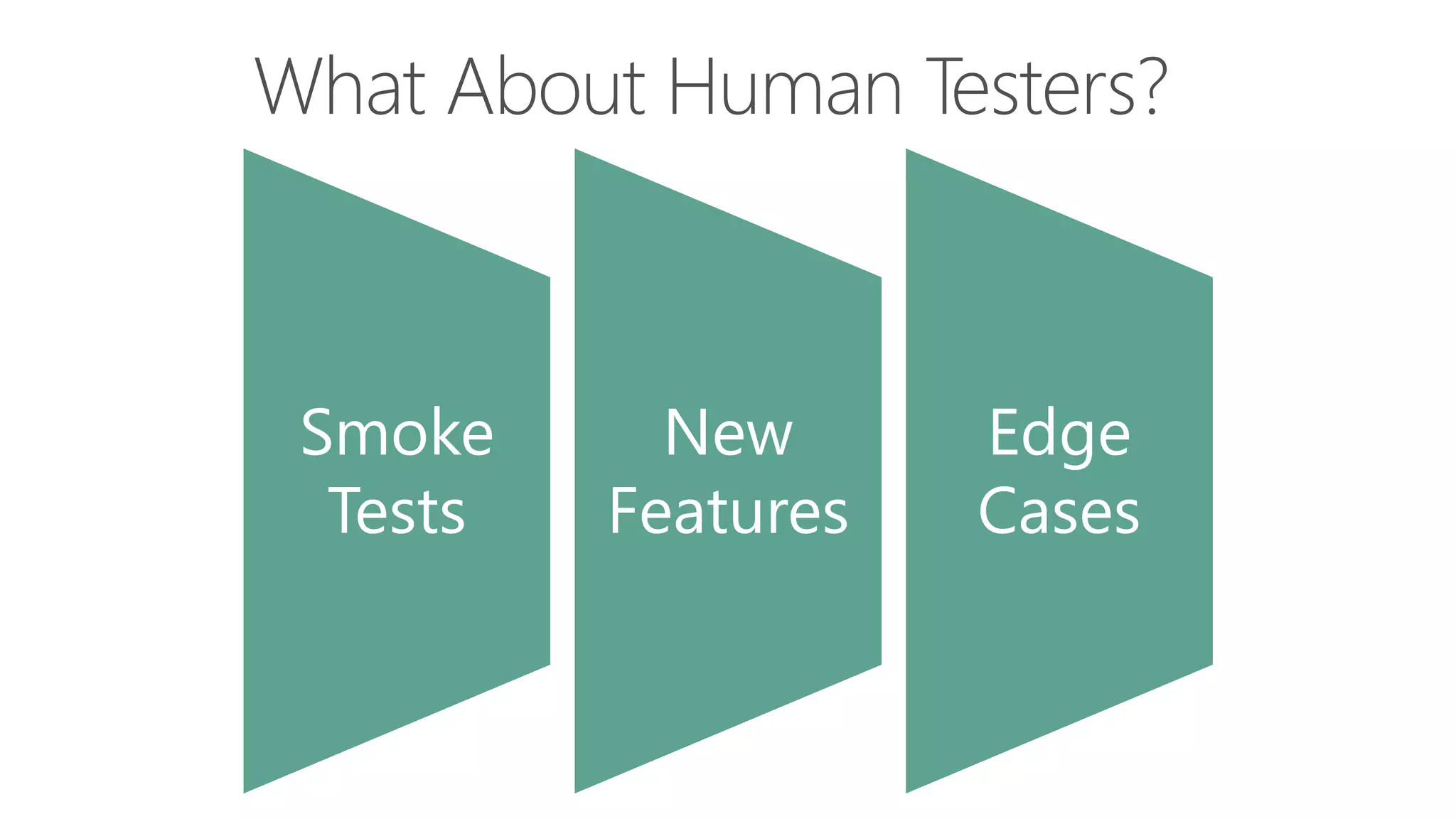 What About Human Testers?

Smoke Tests

New Features

Edge Cases